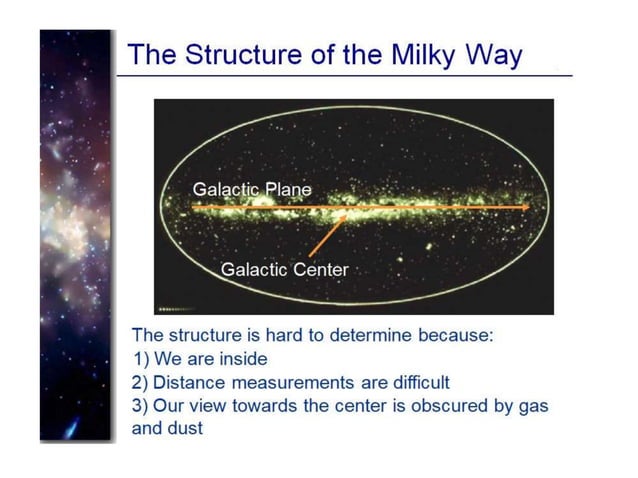 The Structure of the Milky Way

Galactic Plane

Galactic Center

The structure is hard to determine because:
1) We are inside
2) Distance measurements are difficult
3) Our view towards the center is obscured by gas and dust